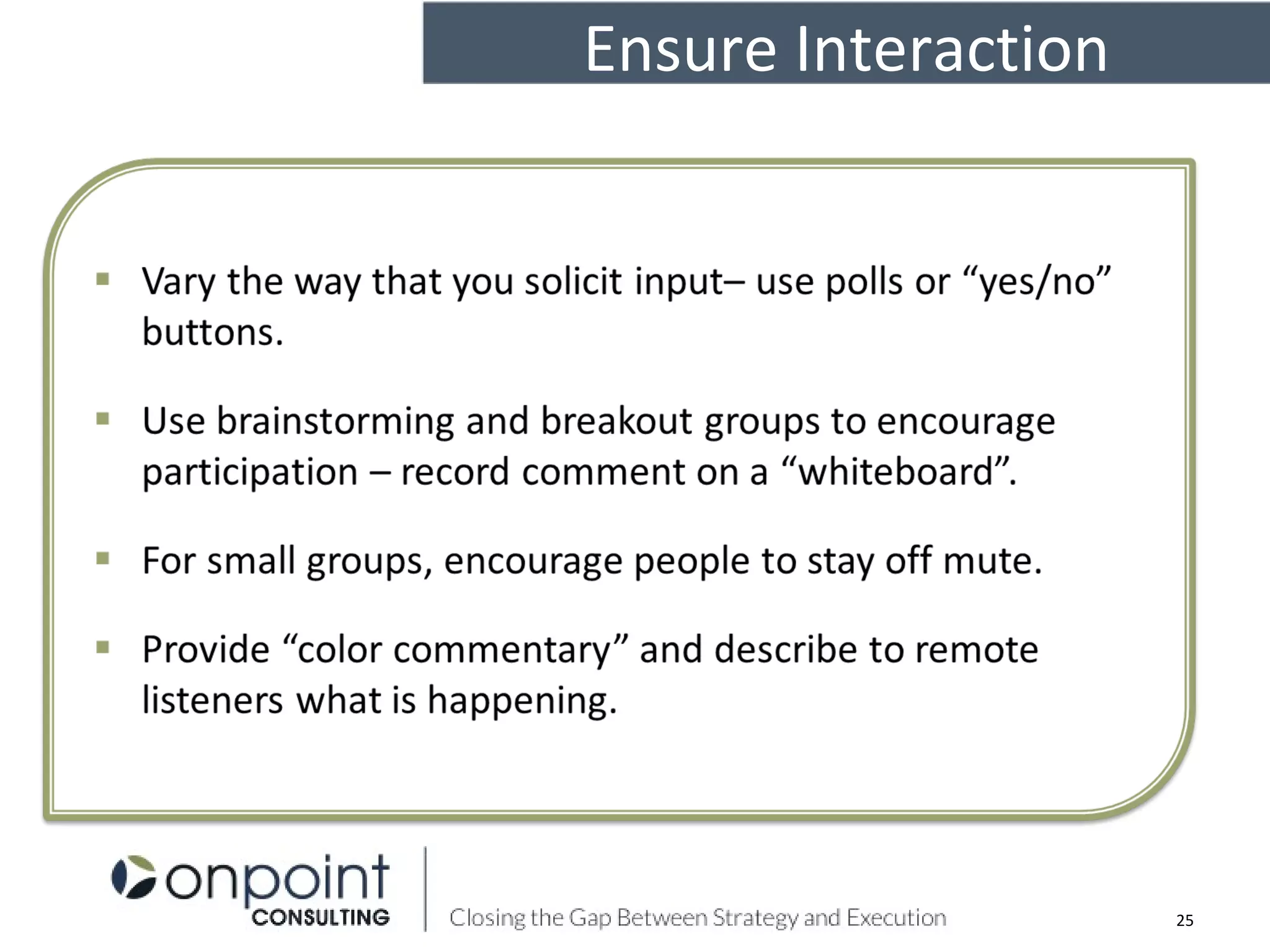 Ensure Interaction

▪ Vary the way that you solicit input– use polls or “yes/no” buttons.

▪ Use brainstorming and breakout groups to encourage participation – record comment on a “whiteboard”.

▪ For small groups, encourage people to stay off mute.

▪ Provide “color commentary” and describe to remote listeners what is happening.

onpoint CONSULTING

Closing the Gap Between Strategy and Execution

25